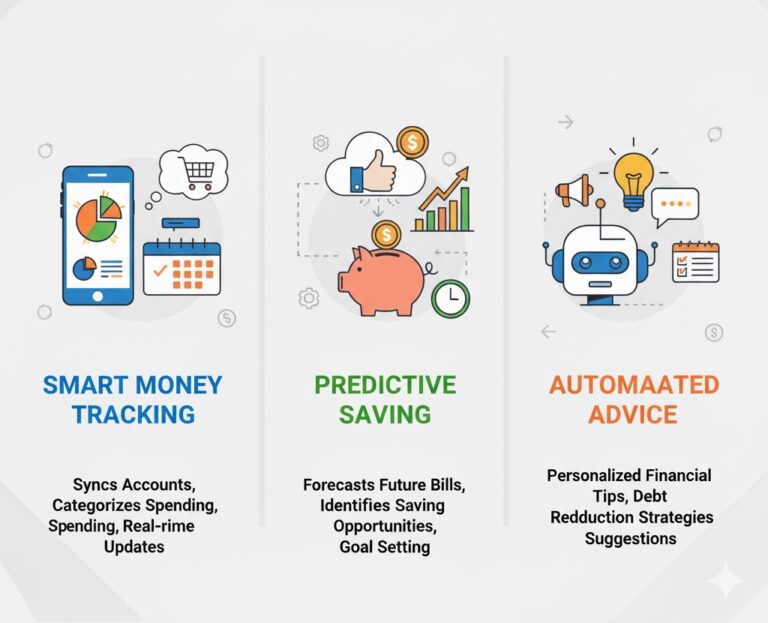 SMART MONEY TRACKING

Syncs Accounts, Categorizes Spending, Spending, Real-rime Updates

PREDICTIVE SAVING

Forecasts Future Bills, Identifies Saving Opportunities, Goal Setting

AUTOMAATED ADVICE

Personalized Financial Tips, Debt Redduction Strategies Suggestions